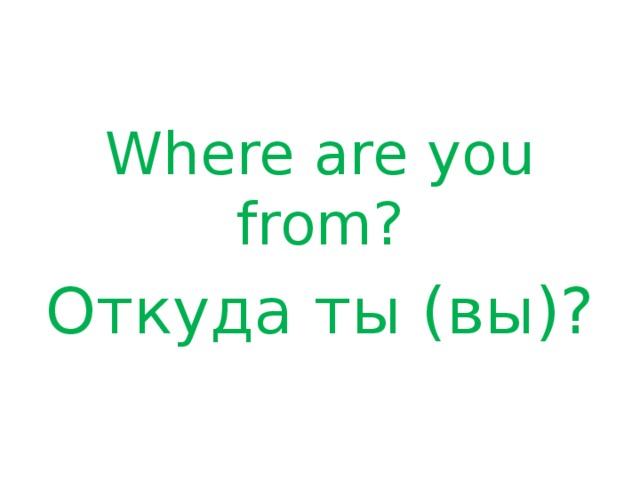 Where are you from?

Откуда ты (вы)?